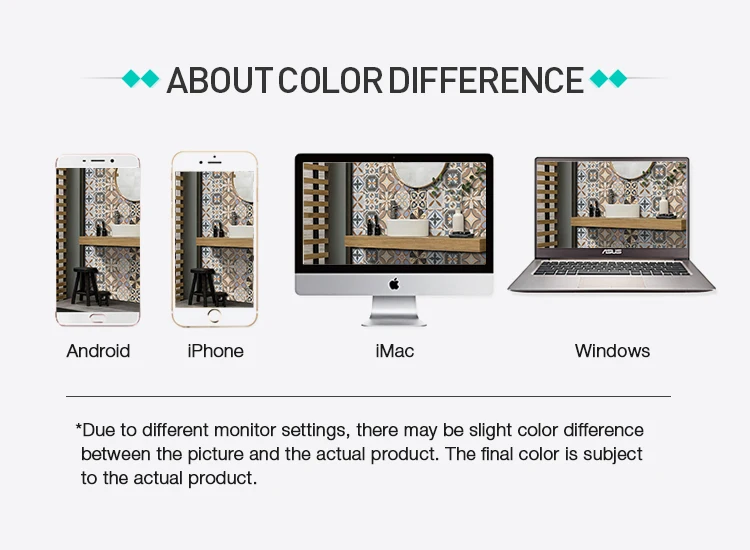 ABOUT COLOR DIFFERENCE

ASUS

Android iPhone iMac Windows

*Due to different monitor settings, there may be slight color difference between the picture and the actual product. The final color is subject to the actual product.